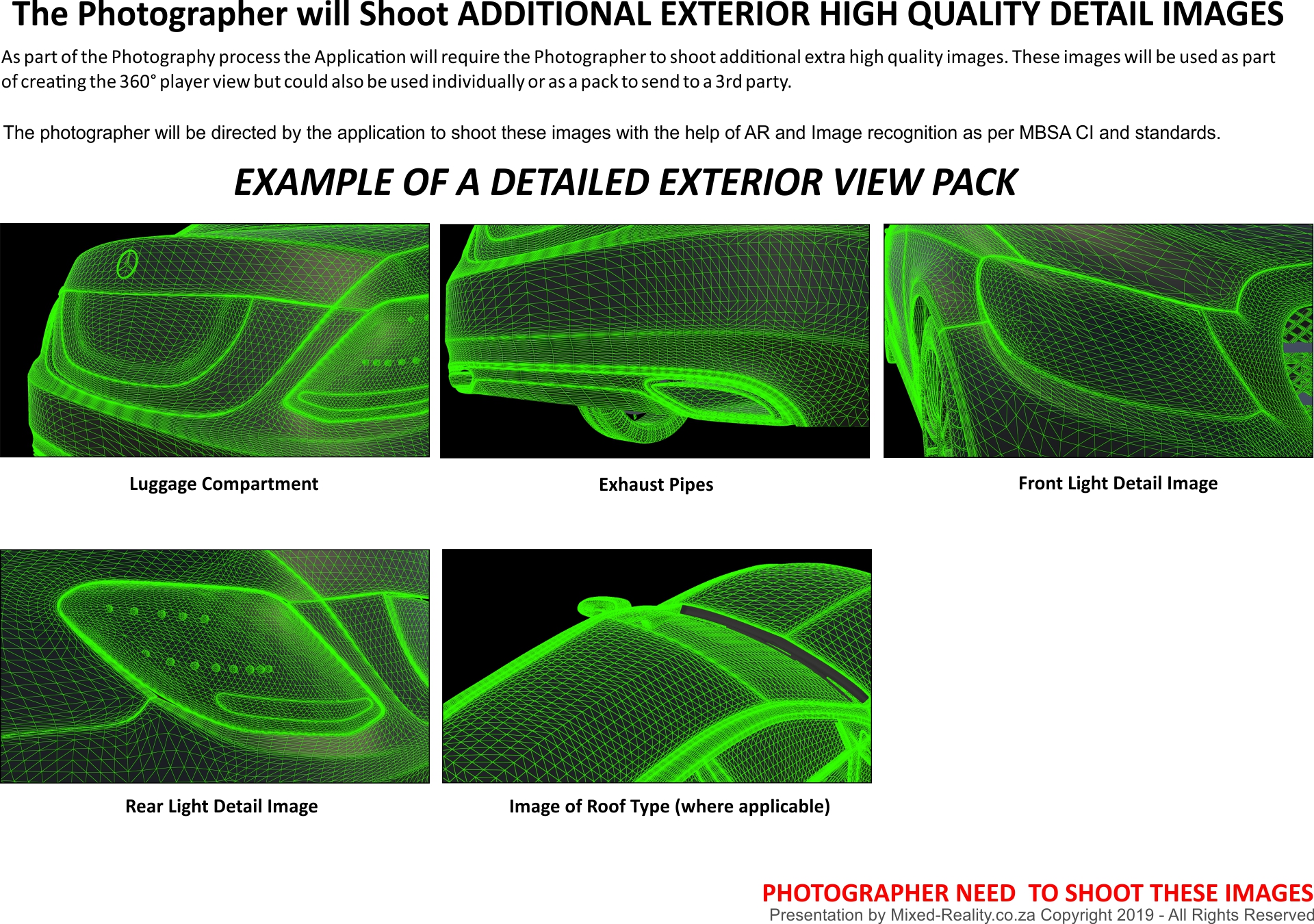 The Photographer will Shoot ADDITIONAL EXTERIOR HIGH QUALITY DETAIL IMAGES

As part of the Photography process the Application will require the Photographer to shoot additional extra high quality images. These images will be used as part of creating the 360° player view but could also be used individually or as a pack to send to a 3rd party.

The photographer will be directed by the application to shoot these images with the help of AR and Image recognition as per MBSA CI and standards.

EXAMPLE OF A DETAILED EXTERIOR VIEW PACK

Luggage Compartment

Exhaust Pipes

Front Light Detail Image

Rear Light Detail Image

Image of Roof Type (where applicable)

PHOTOGRAPHER NEED TO SHOOT THESE IMAGES
Presentation by Mixed-Reality.co.za Copyright 2019 - All Rights Reserved